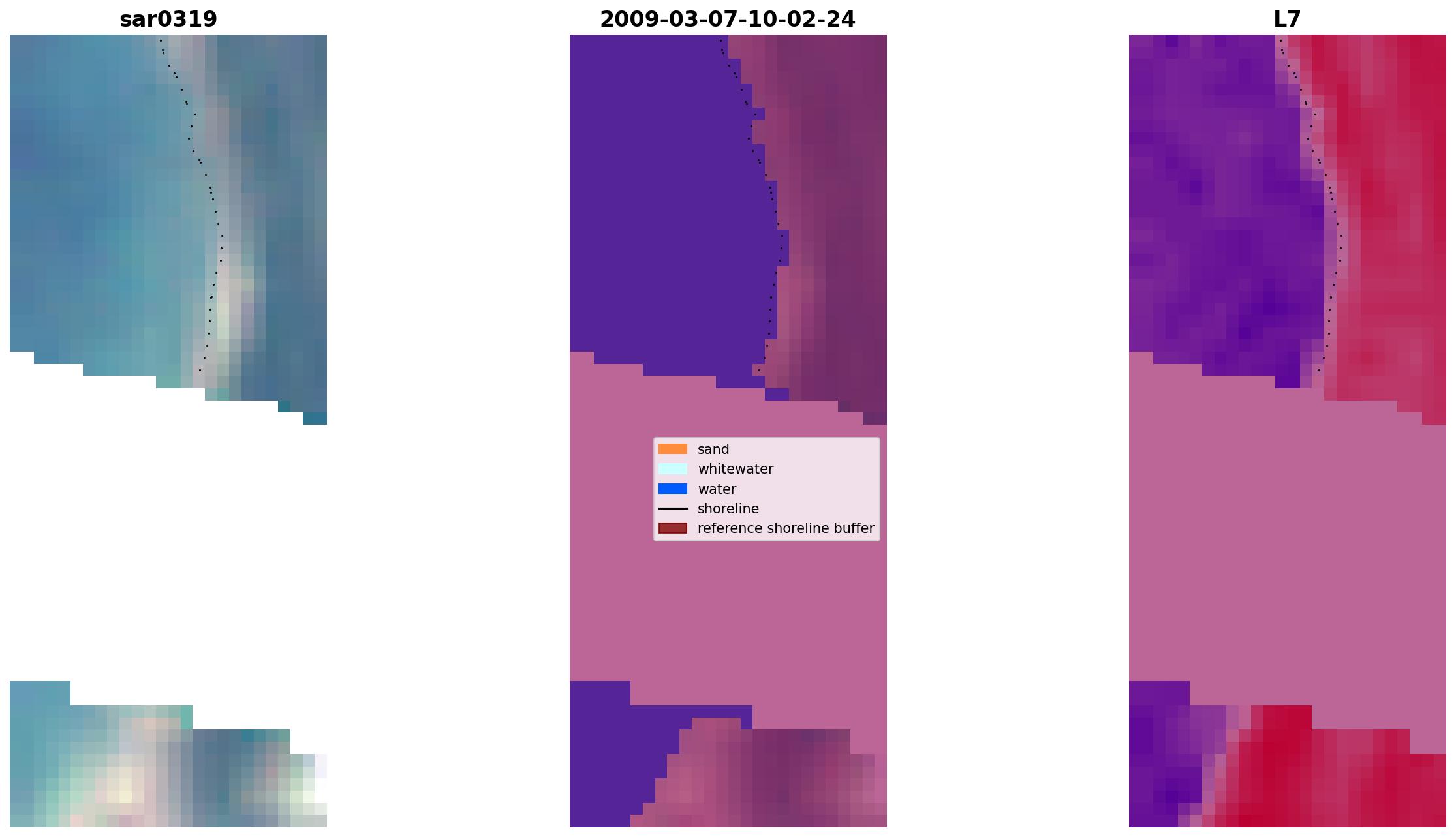 sar0319

2009-03-07-10-02-24

L7

sand
whitewater
water
shoreline
reference shoreline buffer